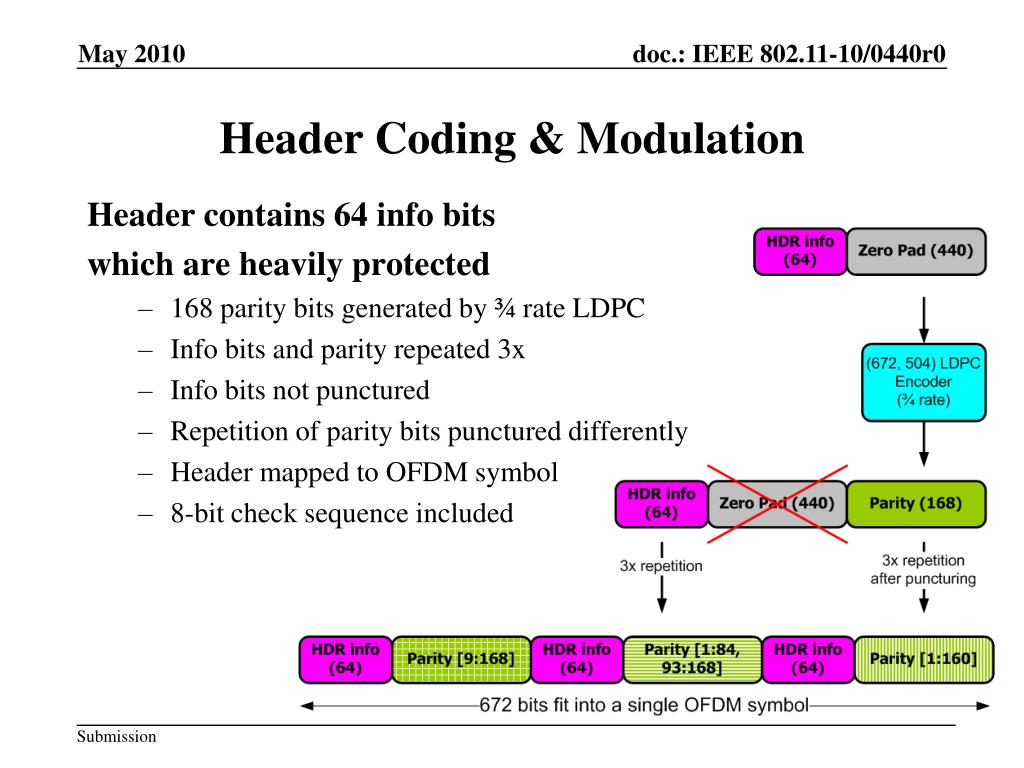 May 2010

doc.: IEEE 802.11-10/0440r0

Header Coding & Modulation

Header contains 64 info bits which are heavily protected

– 168 parity bits generated by ¾ rate LDPC
– Info bits and parity repeated 3x
– Info bits not punctured
– Repetition of parity bits punctured differently
– Header mapped to OFDM symbol
– 8-bit check sequence included

HDR info (64)
Zero Pad (440)
(672, 504) LDPC Encoder (¾ rate)
HDR info (64)
Zero Pad (440)
Parity (168)
3x repetition
3x repetition after puncturing
HDR info (64)
Parity [9:168]
HDR info (64)
Parity [1:84, 93:168]
HDR info (64)
Parity [1:160]
672 bits fit into a single OFDM symbol

Submission